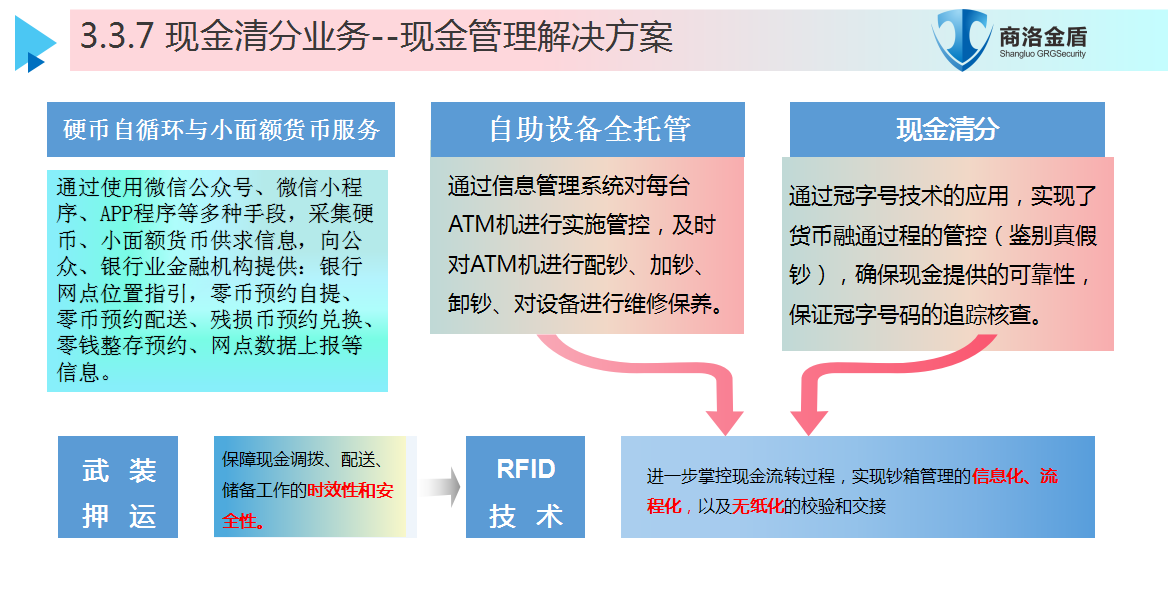 3.3.7 现金清分业务--现金管理解决方案

商洛金盾
Shangluo GRGSecurity

硬币自循环与小面额货币服务

通过使用微信公众号、微信小程序、APP程序等多种手段，采集硬币、小面额货币供求信息，向公众、银行业金融机构提供：银行网点位置指引，零币预约自提、零币预约配送、残损币预约兑换、零钱整存预约、网点数据上报等信息。

自助设备全托管

通过信息管理系统对每台ATM机进行实施管控，及时对ATM机进行配钞、加钞、卸钞、对设备进行维修保养。

现金清分

通过冠字号技术的应用，实现了货币融通过程的管控（鉴别真假钞），确保现金提供的可靠性，保证冠字号码的追踪核查。

武 装
押 运

保障现金调拨、配送、储备工作的时效性和安全性。

RFID
技 术

进一步掌控现金流转过程，实现钞箱管理的信息化、流程化，以及无纸化的校验和交接